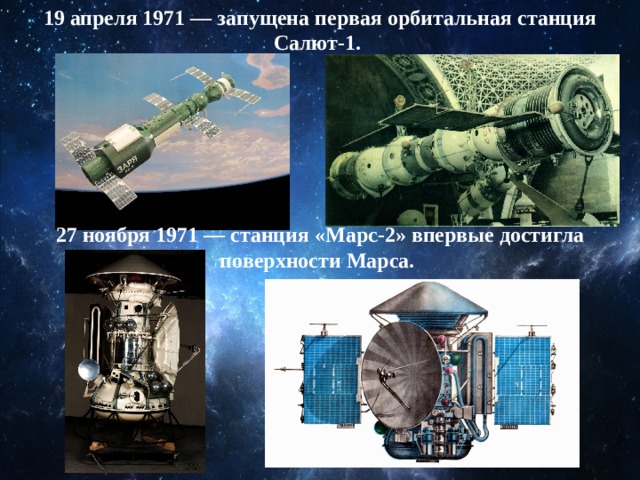 19 апреля 1971 — запущена первая орбитальная станция Салют-1.

ЗАРЯ

27 ноября 1971 — станция «Марс-2» впервые достигла поверхности Марса.